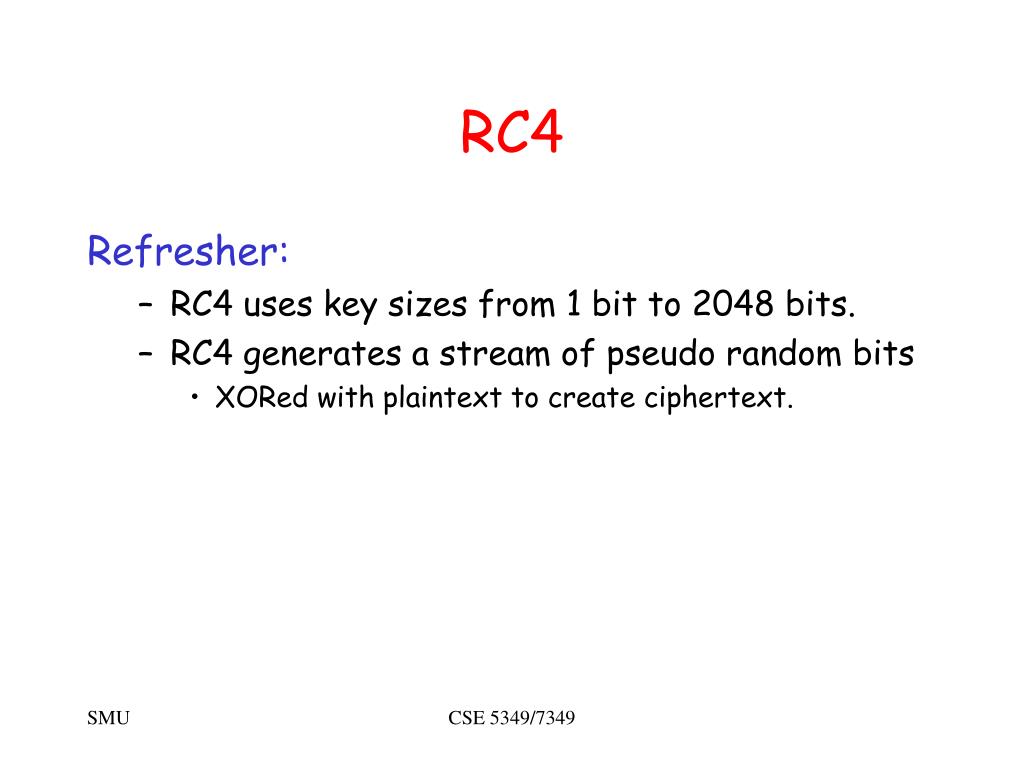 RC4

Refresher:

– RC4 uses key sizes from 1 bit to 2048 bits.

– RC4 generates a stream of pseudo random bits

• XORed with plaintext to create ciphertext.

SMU

CSE 5349/7349